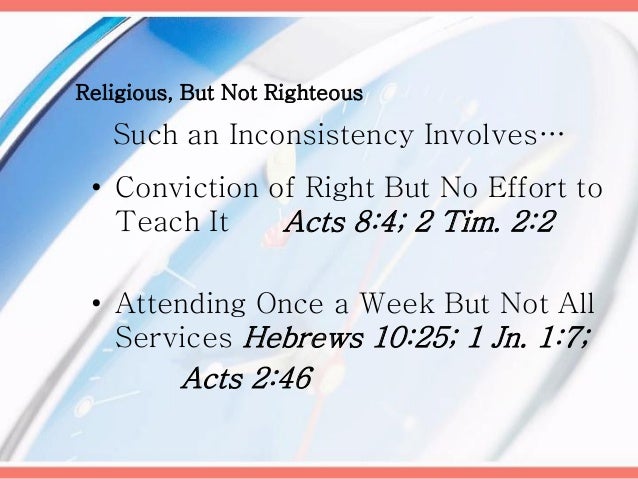 Religious, But Not Righteous

Such an Inconsistency Involves…

• Conviction of Right But No Effort to Teach It Acts 8:4; 2 Tim. 2:2

• Attending Once a Week But Not All Services Hebrews 10:25; 1 Jn. 1:7; Acts 2:46